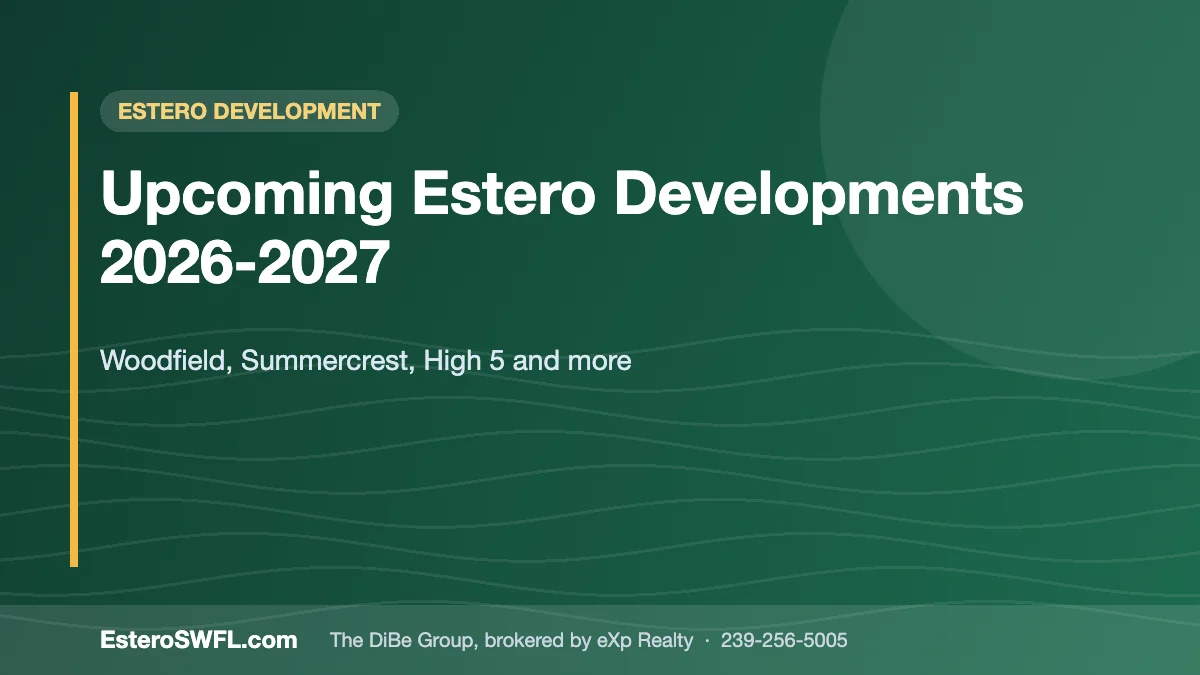 ESTERO DEVELOPMENT

Upcoming Estero Developments 2026-2027

Woodfield, Summercrest, High 5 and more

EsteroSWFL.com The DiBe Group, brokered by eXp Realty · 239-256-5005